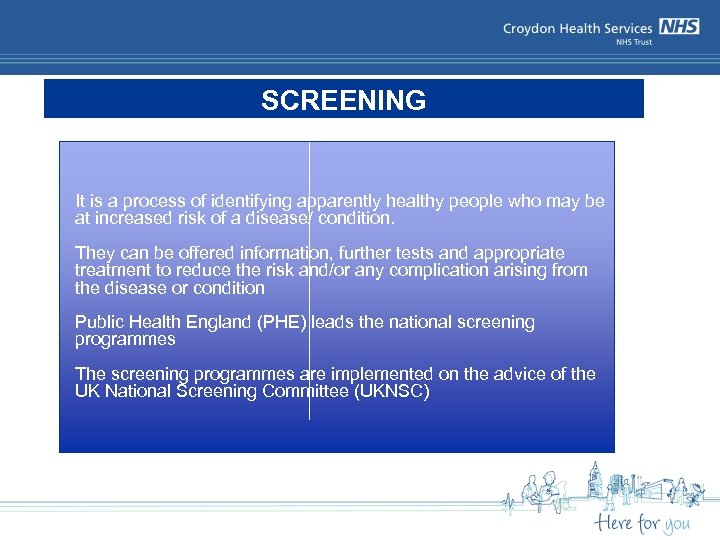 Croydon Health Services NHS
NHS Trust

SCREENING

It is a process of identifying apparently healthy people who may be at increased risk of a disease/ condition.

They can be offered information, further tests and appropriate treatment to reduce the risk and/or any complication arising from the disease or condition

Public Health England (PHE) leads the national screening programmes

The screening programmes are implemented on the advice of the UK National Screening Committee (UKNSC)

Here for you